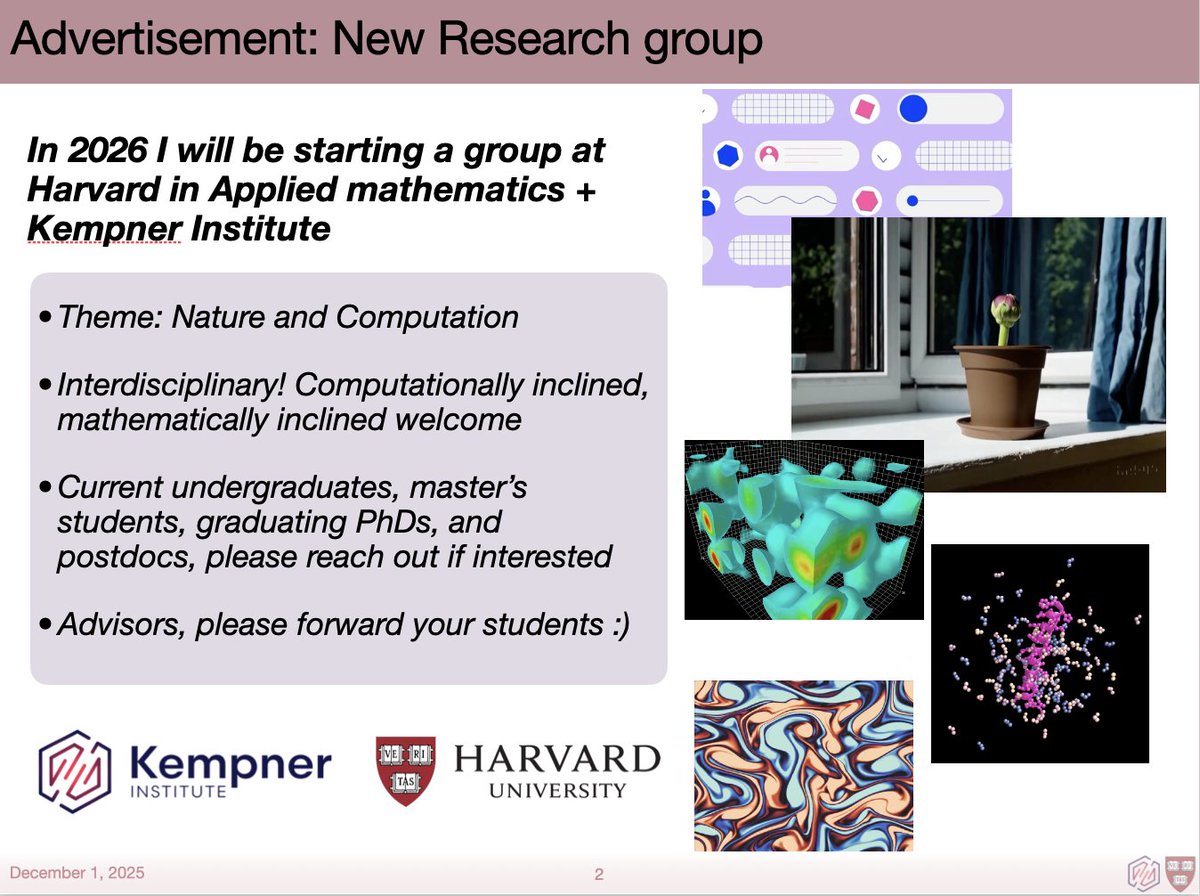 Advertisement: New Research group

In 2026 I will be starting a group at Harvard in Applied mathematics + Kempner Institute

• Theme: Nature and Computation

• Interdisciplinary! Computationally inclined, mathematically inclined welcome

• Current undergraduates, master's students, graduating PhDs, and postdocs, please reach out if interested

• Advisors, please forward your students :)

Kempner INSTITUTE

VE RI TAS HARVARD UNIVERSITY

December 1, 2025

2